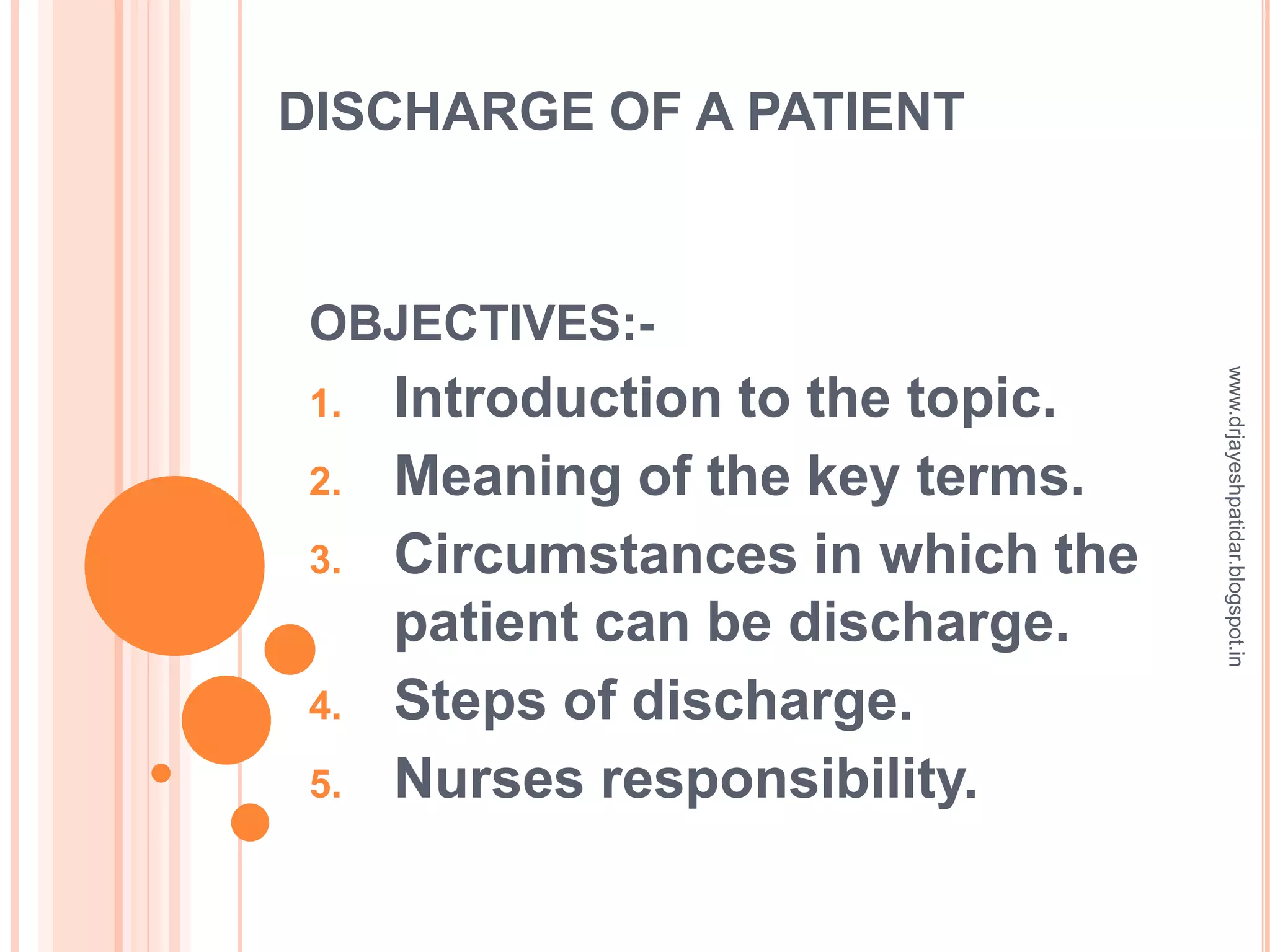 DISCHARGE OF A PATIENT

OBJECTIVES:-

1. Introduction to the topic.
2. Meaning of the key terms.
3. Circumstances in which the patient can be discharge.
4. Steps of discharge.
5. Nurses responsibility.

www.drjayeshpatidar.blogspot.in